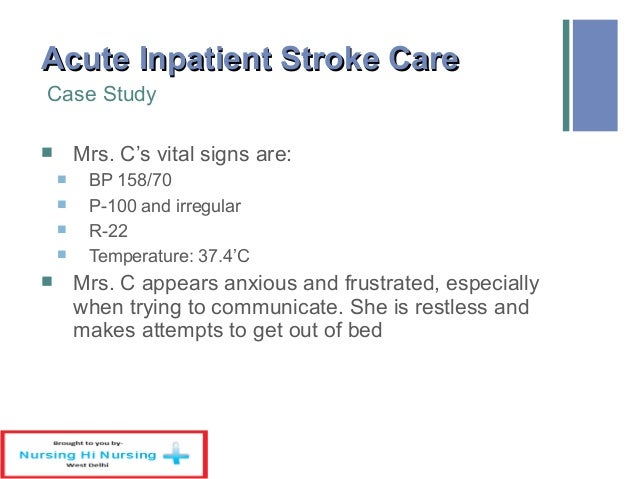 Acute Inpatient Stroke Care
Case Study

Mrs. C’s vital signs are:
BP 158/70
P-100 and irregular
R-22
Temperature: 37.4’C

Mrs. C appears anxious and frustrated, especially when trying to communicate. She is restless and makes attempts to get out of bed

Brought to you by-
Nursing Hi Nursing
West Delhi